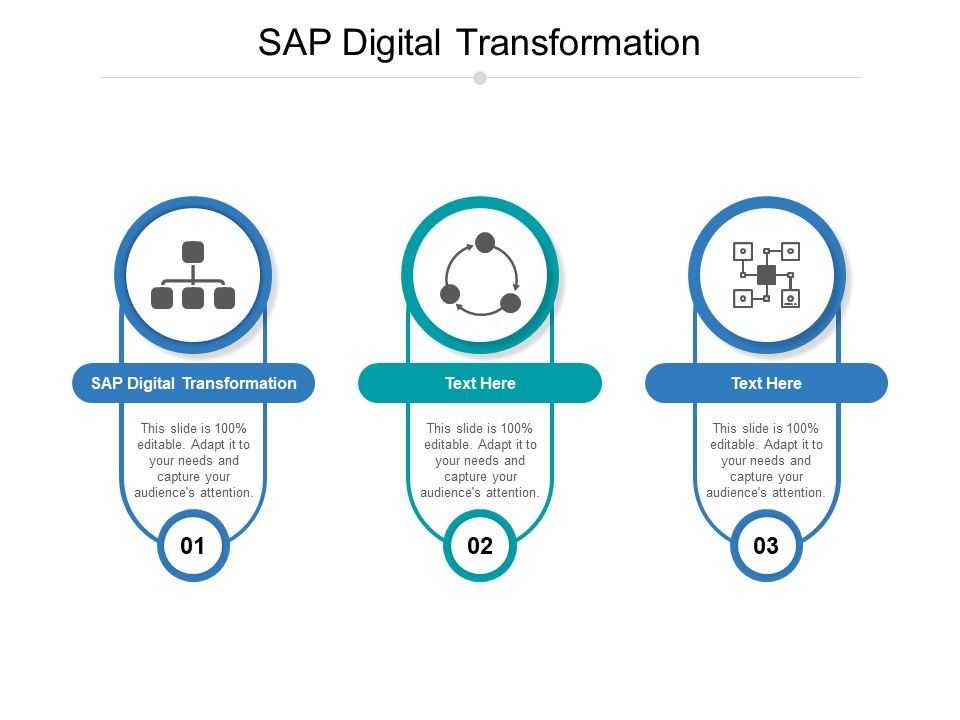 SAP Digital Transformation

SAP Digital Transformation

This slide is 100% editable. Adapt it to your needs and capture your audience's attention.

01

Text Here

This slide is 100% editable. Adapt it to your needs and capture your audience's attention.

02

Text Here

This slide is 100% editable. Adapt it to your needs and capture your audience's attention.

03